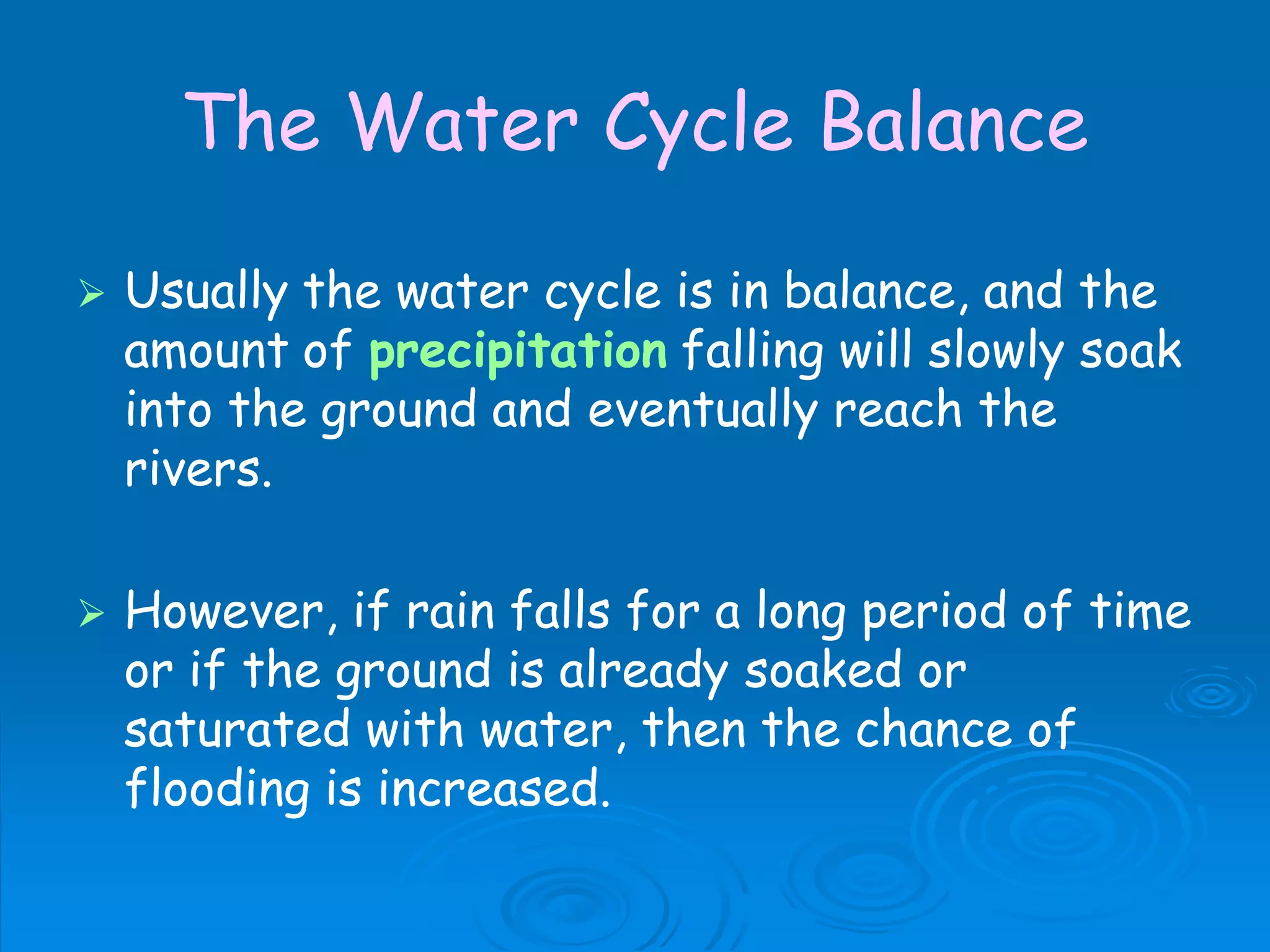 The Water Cycle Balance

➢ Usually the water cycle is in balance, and the amount of precipitation falling will slowly soak into the ground and eventually reach the rivers.

➢ However, if rain falls for a long period of time or if the ground is already soaked or saturated with water, then the chance of flooding is increased.